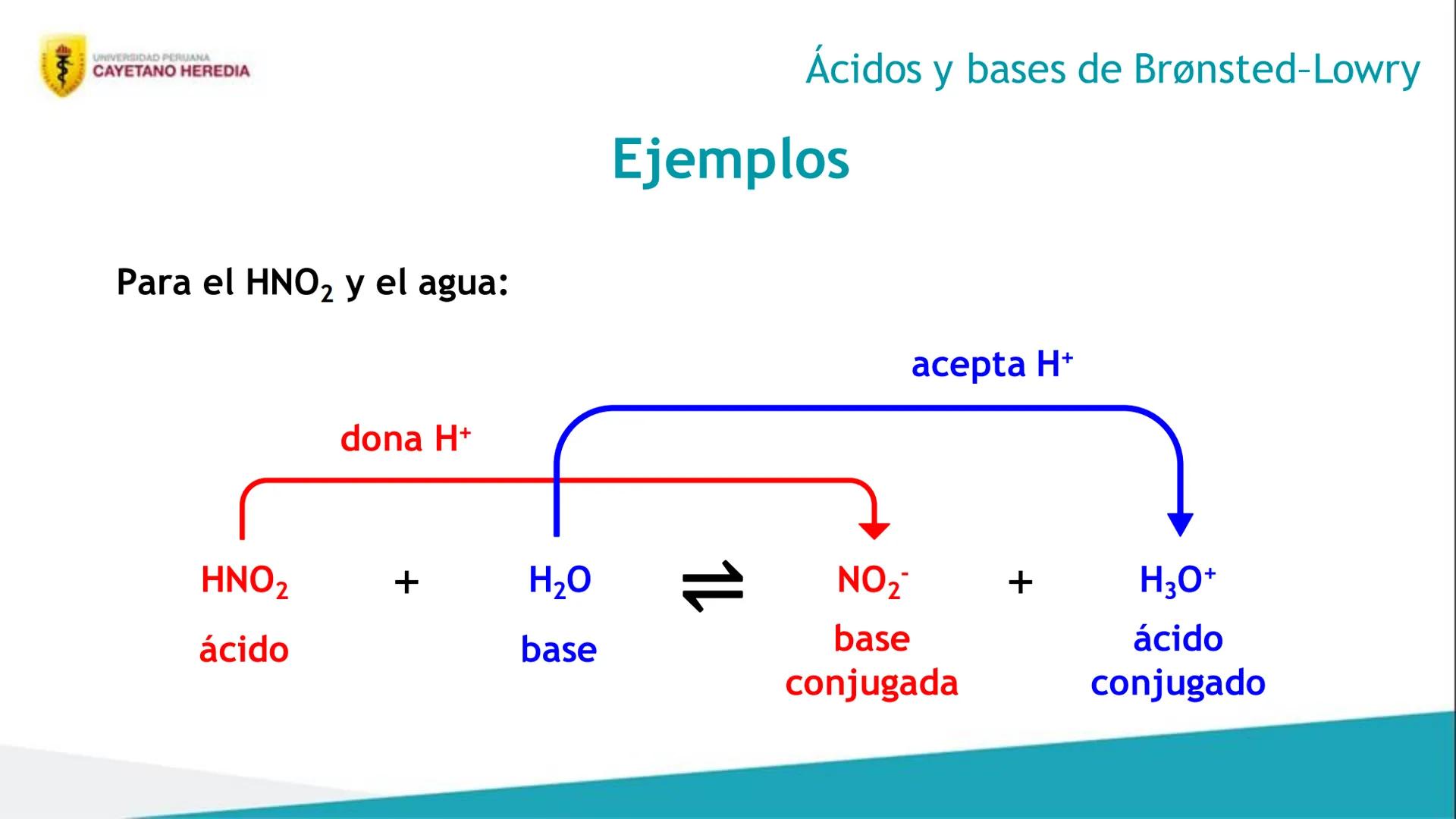 UNIVERSIDAD PERUANA
CAYETANO HEREDIA

Ácidos y bases de Brønsted–Lowry

Ejemplos

Para el $HNO_2$ y el agua:

acepta $H^+$

dona $H^+$

$HNO_2$ + $H_2O$ $\rightleftharpoons$ $NO_2^-$ + $H_3O^+$

ácido

base

base conjugada

ácido conjugado